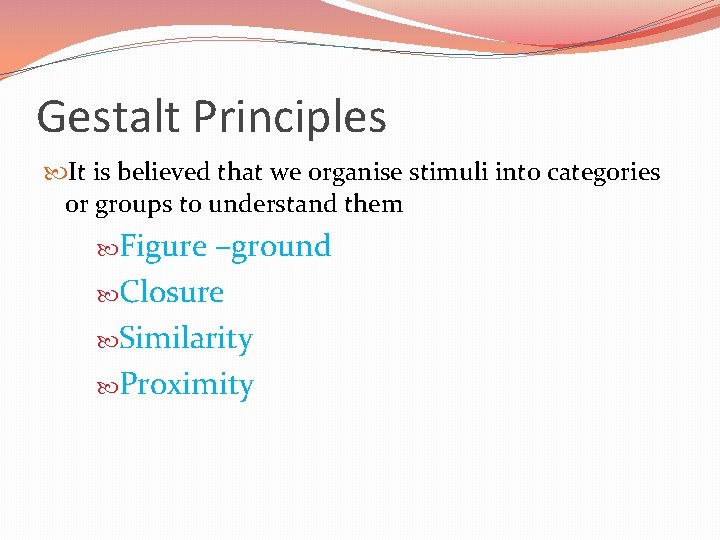 Gestalt Principles

It is believed that we organise stimuli into categories or groups to understand them

Figure –ground

Closure

Similarity

Proximity